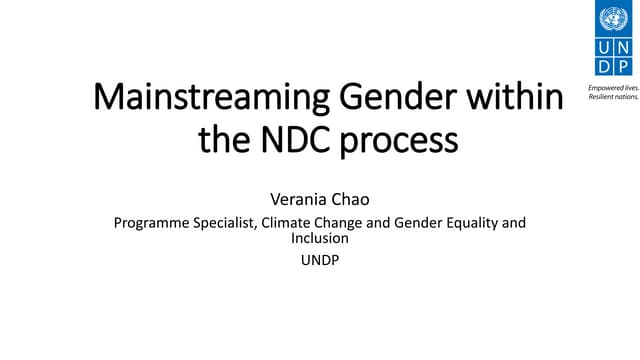 U N
D P

Empowered lives.
Resilient nations.

Mainstreaming Gender within the NDC process

Verania Chao

Programme Specialist, Climate Change and Gender Equality and Inclusion

UNDP